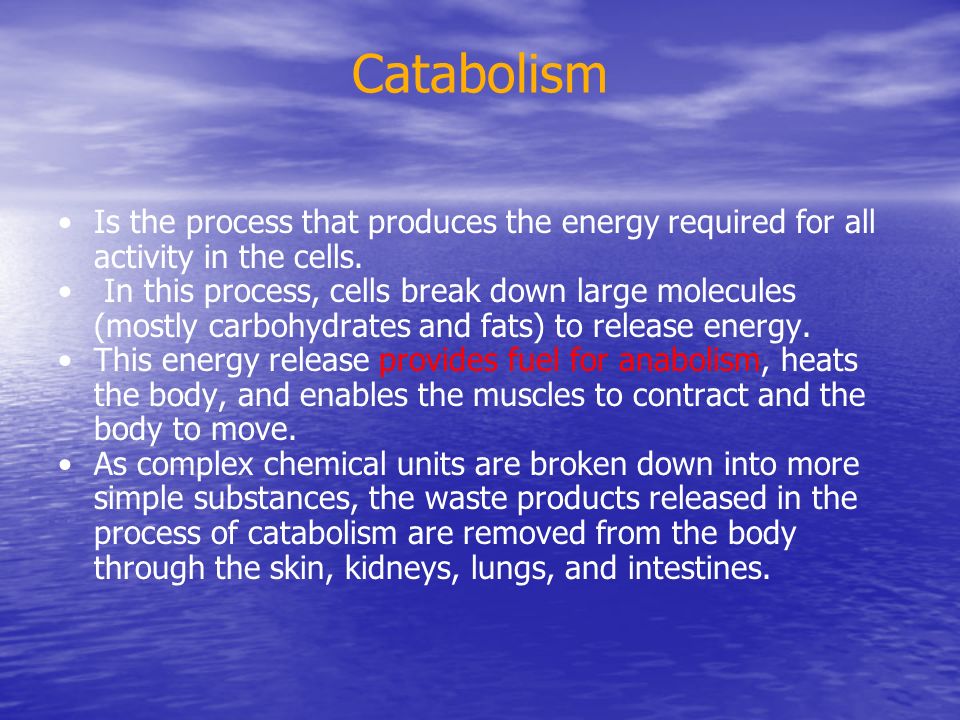 Catabolism

• Is the process that produces the energy required for all activity in the cells.
• In this process, cells break down large molecules (mostly carbohydrates and fats) to release energy.
• This energy release provides fuel for anabolism, heats the body, and enables the muscles to contract and the body to move.
• As complex chemical units are broken down into more simple substances, the waste products released in the process of catabolism are removed from the body through the skin, kidneys, lungs, and intestines.